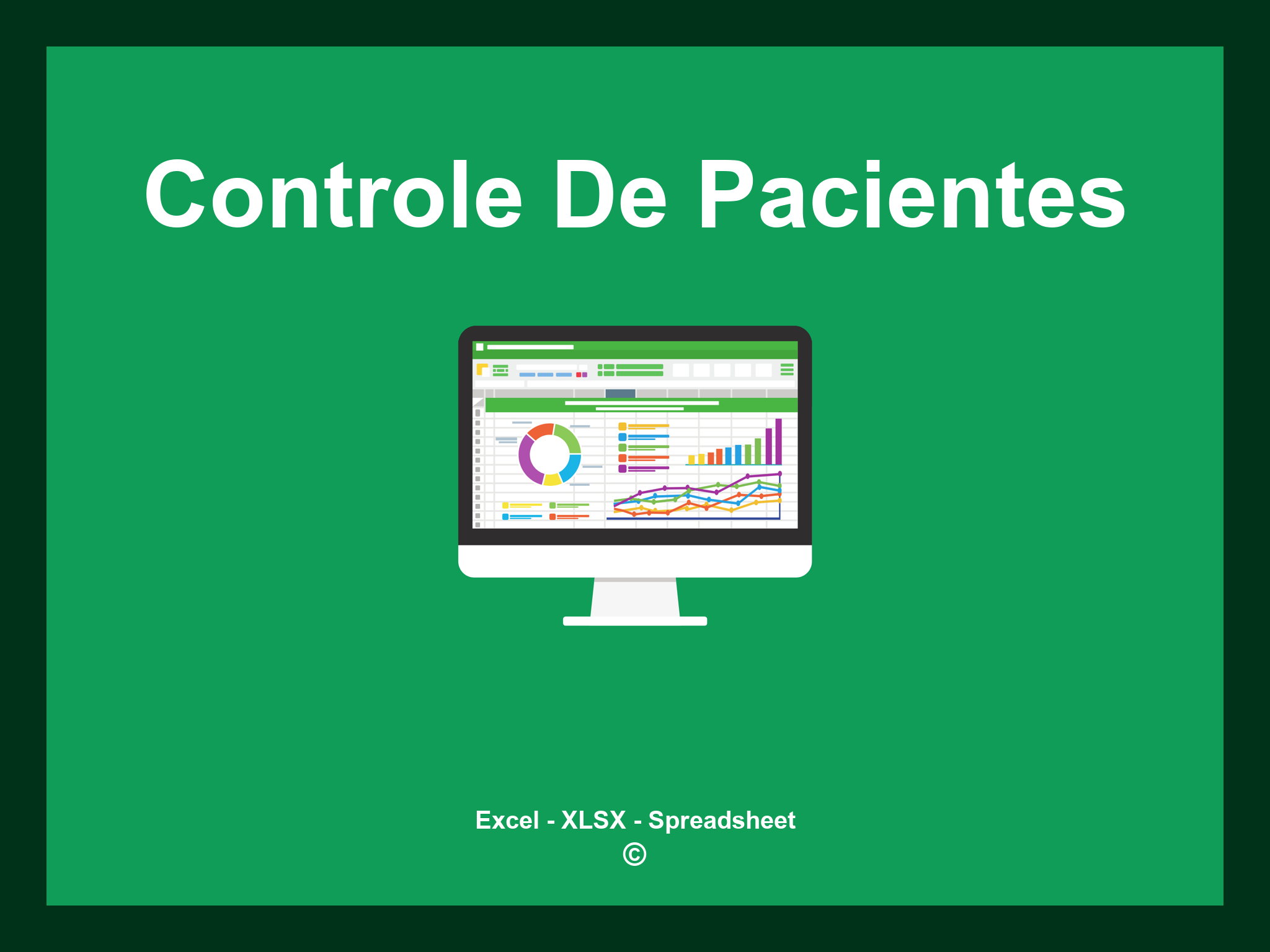 Controle De Pacientes

Excel - XLSX - Spreadsheet
©